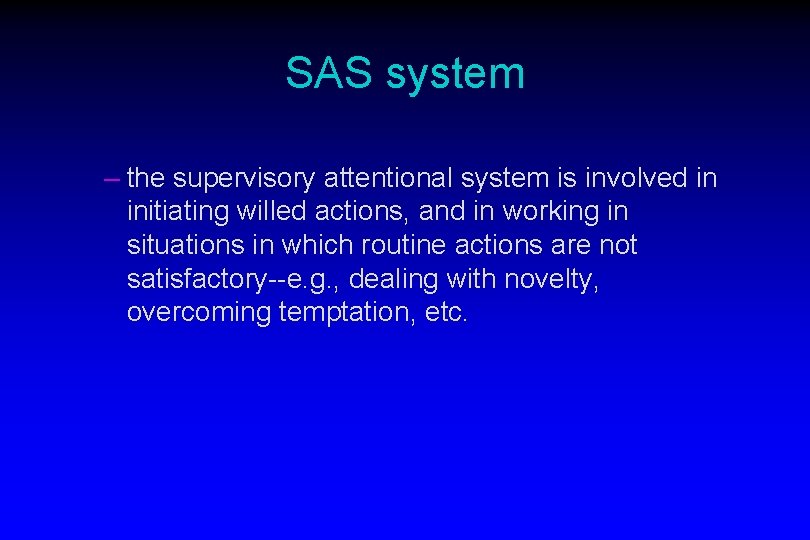 SAS system

– the supervisory attentional system is involved in initiating willed actions, and in working in situations in which routine actions are not satisfactory--e.g., dealing with novelty, overcoming temptation, etc.